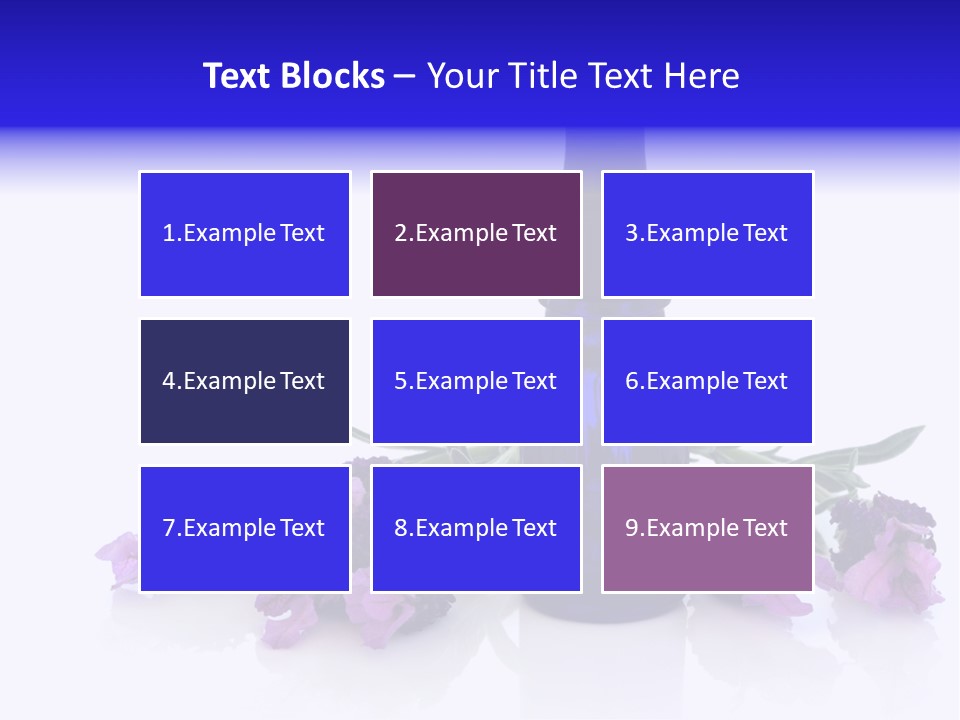 Text Blocks – Your Title Text Here

1.Example Text

2.Example Text

3.Example Text

4.Example Text

5.Example Text

6.Example Text

7.Example Text

8.Example Text

9.Example Text